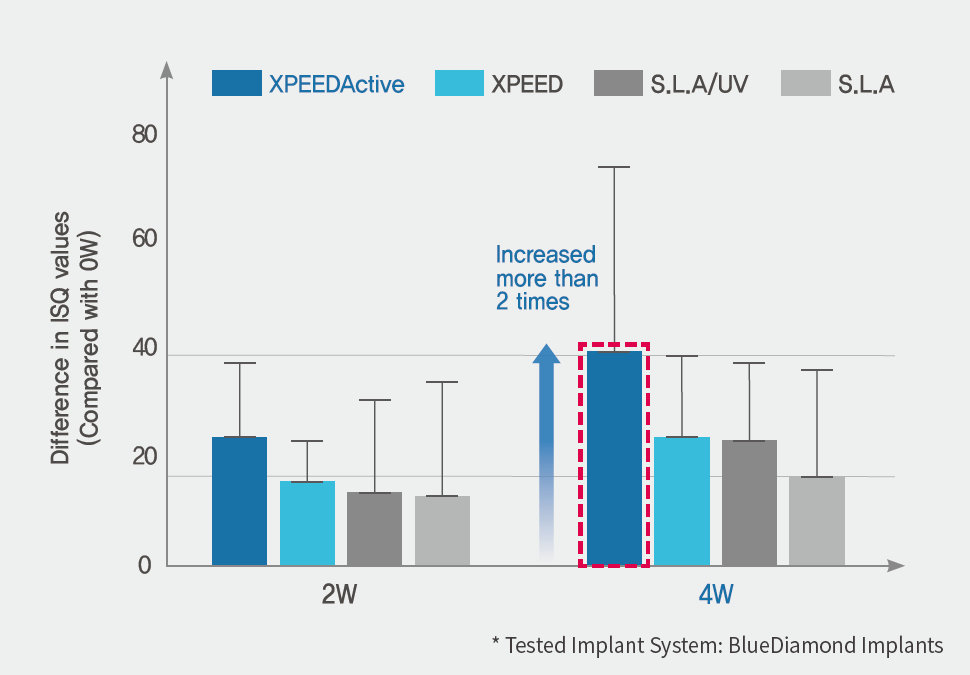 XPEEDActive XPEED S.L.A/UV S.L.A

Difference in ISQ values (Compared with 0W)

80
60
40
20
0

Increased more than 2 times

2W
4W

* Tested Implant System: BlueDiamond Implants